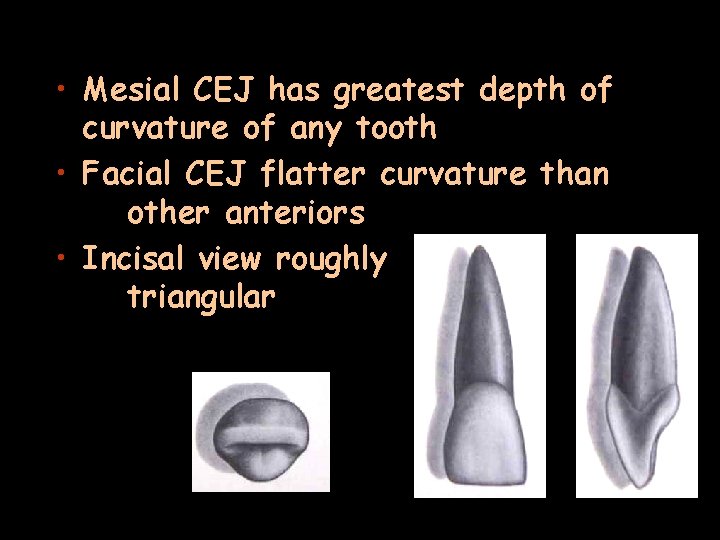 • Mesial CEJ has greatest depth of curvature of any tooth

• Facial CEJ flatter curvature than other anteriors

• Incisal view roughly triangular